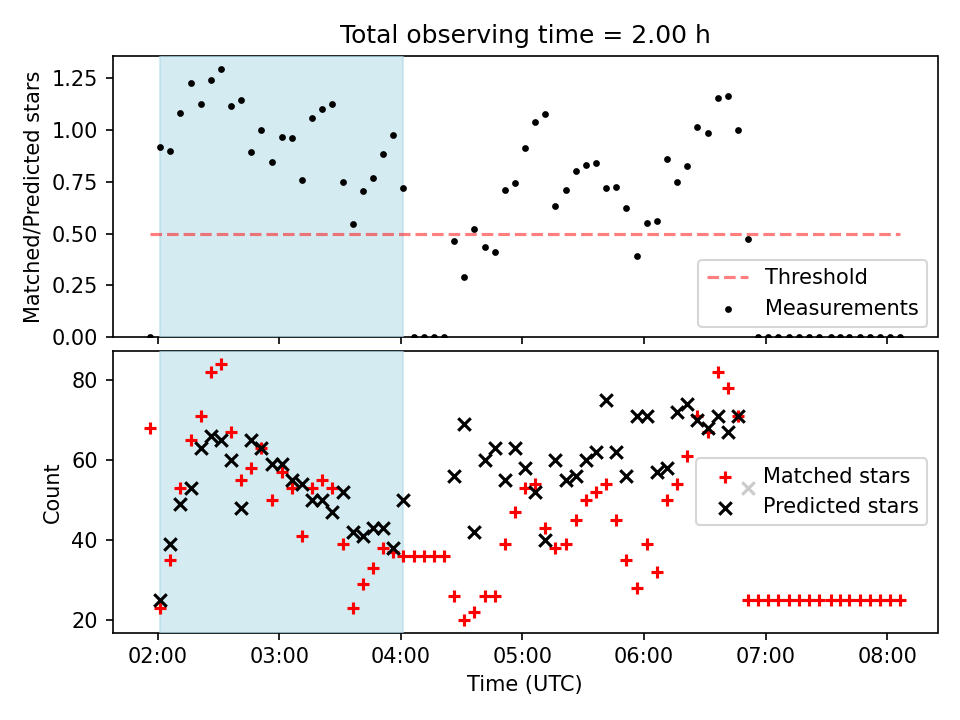 Total observing time = 2.00 h

Matched/Predicted stars

1.25
1.00
0.75
0.50
0.25
0.00

Threshold
Measurements

Count

80
60
40
20

Matched stars
Predicted stars

02:00
03:00
04:00
05:00
06:00
07:00
08:00

Time (UTC)